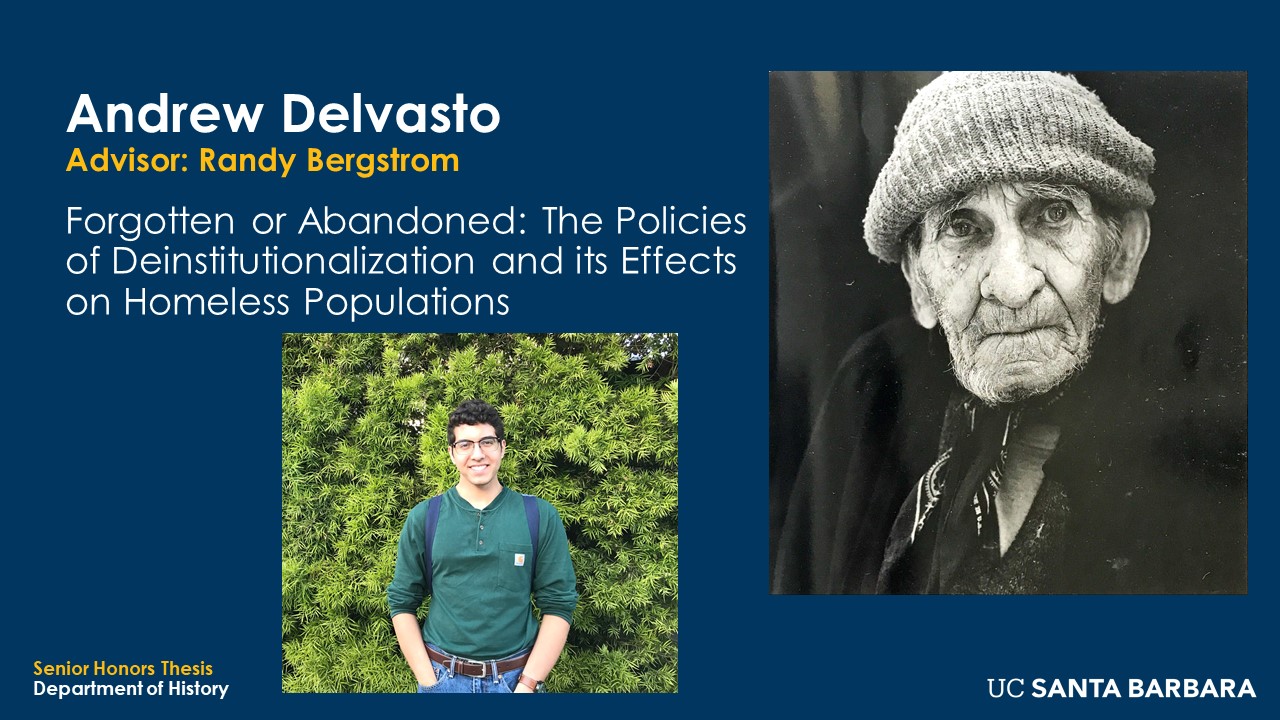 Andrew Delvasto
Advisor: Randy Bergstrom

Forgotten or Abandoned: The Policies of Deinstitutionalization and its Effects on Homeless Populations

Senior Honors Thesis
Department of History

UC SANTA BARBARA